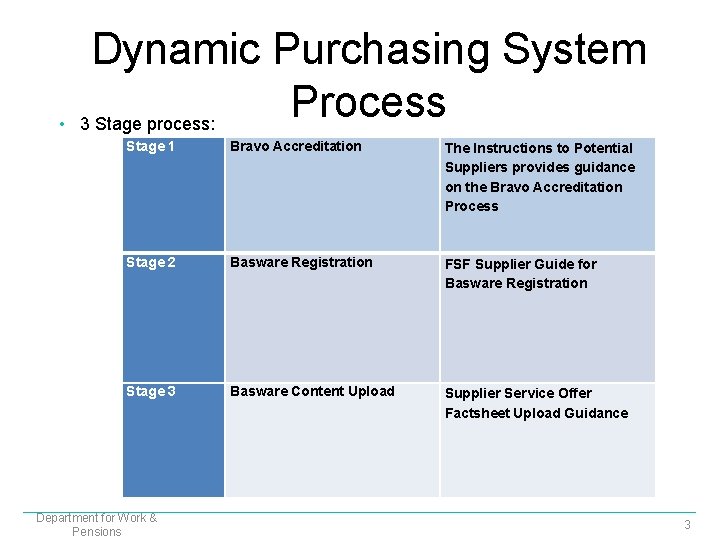 Dynamic Purchasing System Process

• 3 Stage process:

| Stage 1 | Bravo Accreditation | The Instructions to Potential Suppliers provides guidance on the Bravo Accreditation Process |
|---|---|---|
| Stage 2 | Basware Registration | FSF Supplier Guide for Basware Registration |
| Stage 3 | Basware Content Upload | Supplier Service Offer Factsheet Upload Guidance |

Department for Work & Pensions

3